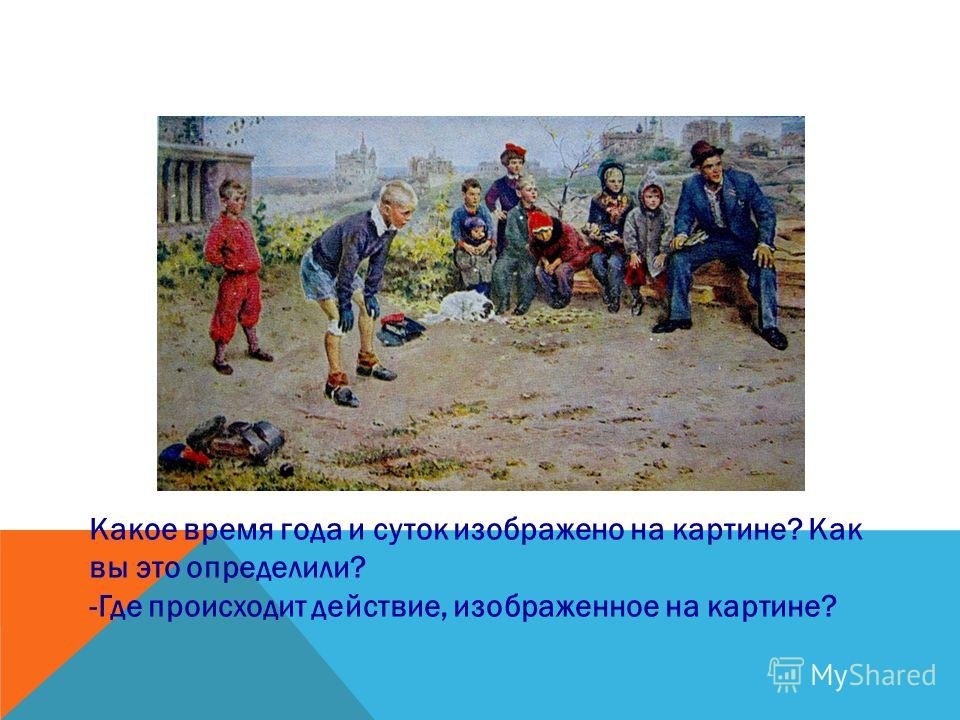 Какое время года и суток изображено на картине? Как вы это определили?
-Где происходит действие, изображенное на картине?

MyShared